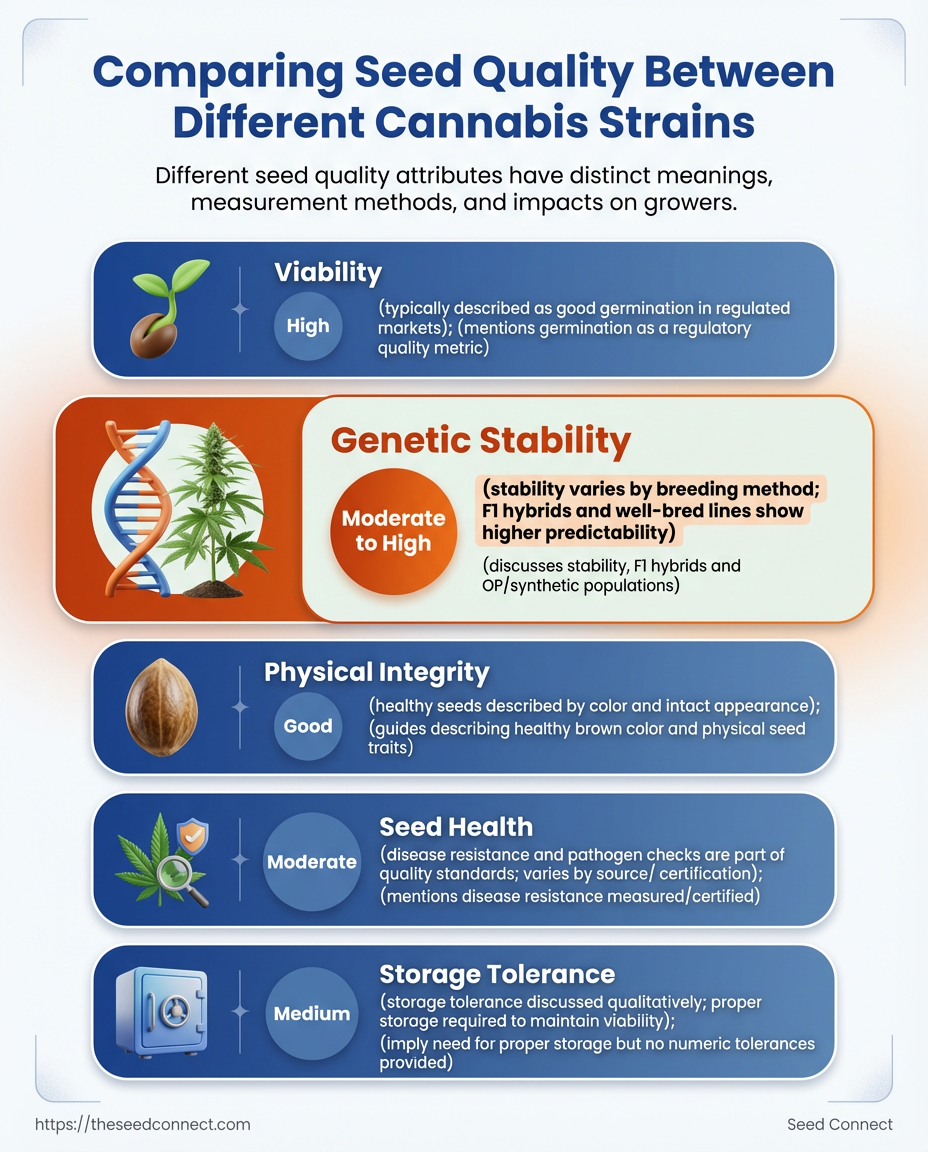 Comparing Seed Quality Between Different Cannabis Strains

Different seed quality attributes have distinct meanings, measurement methods, and impacts on growers.

Viability

High

(typically described as good germination in regulated markets); (mentions germination as a regulatory quality metric)

Genetic Stability

Moderate to High

(stability varies by breeding method; F1 hybrids and well-bred lines show higher predictability)

(discusses stability, F1 hybrids and OP/synthetic populations)

Physical Integrity

Good

(healthy seeds described by color and intact appearance); (guides describing healthy brown color and physical seed traits)

Seed Health

Moderate

(disease resistance and pathogen checks are part of quality standards; varies by source/ certification); (mentions disease resistance measured/certified)

Storage Tolerance

Medium

(storage tolerance discussed qualitatively; proper storage required to maintain viability); (imply need for proper storage but no numeric tolerances provided)

https://theseedconnect.com

Seed Connect